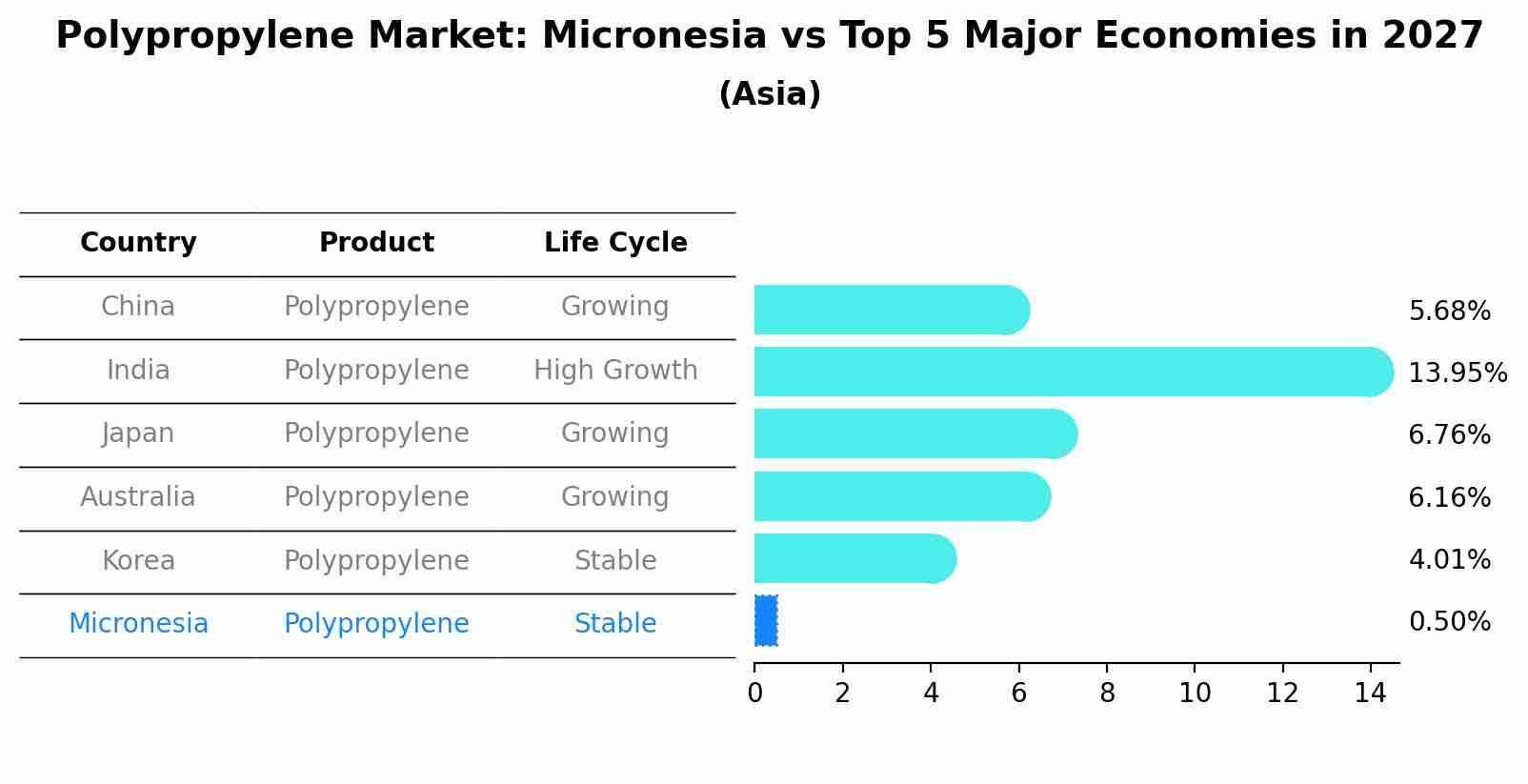 Polypropylene Market: Micronesia vs Top 5 Major Economies in 2027
(Asia)

| Country | Product | Life Cycle |
|---|---|---|
| China | Polypropylene | Growing |
| India | Polypropylene | High Growth |
| Japan | Polypropylene | Growing |
| Australia | Polypropylene | Growing |
| Korea | Polypropylene | Stable |
| Micronesia | Polypropylene | Stable |

5.68%
13.95%
6.76%
6.16%
4.01%
0.50%

0 2 4 6 8 10 12 14